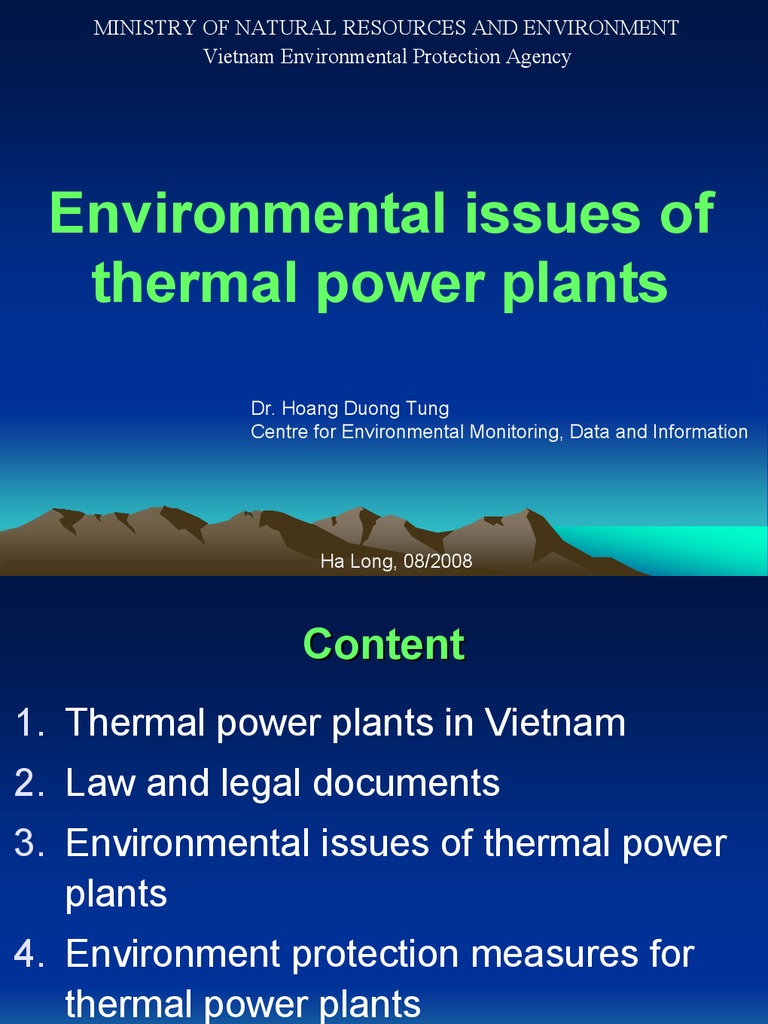 MINISTRY OF NATURAL RESOURCES AND ENVIRONMENT
Vietnam Environmental Protection Agency

Environmental issues of thermal power plants

Dr. Hoang Duong Tung
Centre for Environmental Monitoring, Data and Information

Ha Long, 08/2008

Content

1. Thermal power plants in Vietnam
2. Law and legal documents
3. Environmental issues of thermal power plants
4. Environment protection measures for thermal power plants